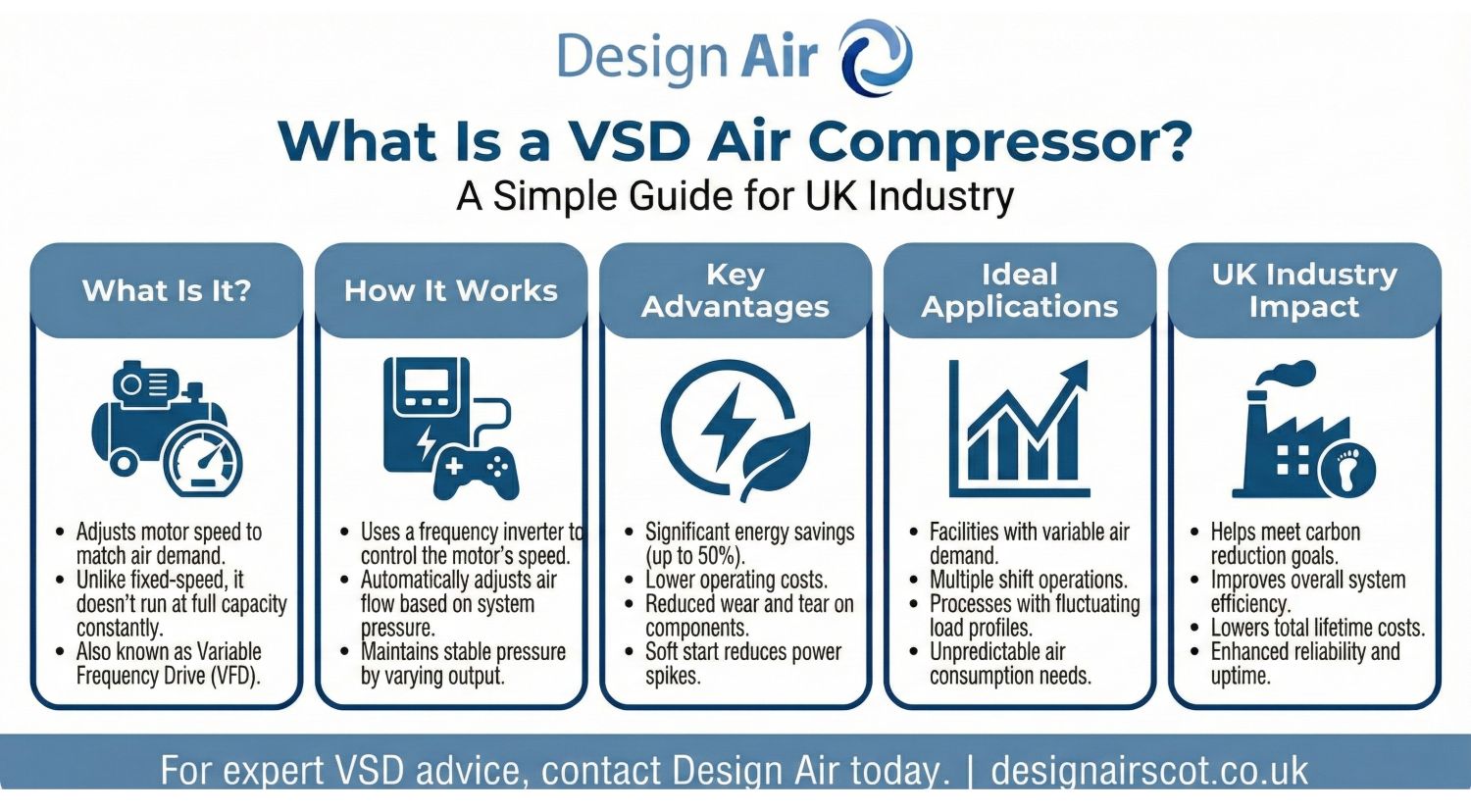 Design Air

What Is a VSD Air Compressor?
A Simple Guide for UK Industry

What Is It?

- Adjusts motor speed to match air demand.
- Unlike fixed-speed, it doesn't run at full capacity constantly.
- Also known as Variable Frequency Drive (VFD).

How It Works

- Uses a frequency inverter to control the motor's speed.
- Automatically adjusts air flow based on system pressure.
- Maintains stable pressure by varying output.

Key Advantages

- Significant energy savings (up to 50%).
- Lower operating costs.
- Reduced wear and tear on components.
- Soft start reduces power spikes.

Ideal Applications

- Facilities with variable air demand.
- Multiple shift operations.
- Processes with fluctuating load profiles.
- Unpredictable air consumption needs.

UK Industry Impact

- Helps meet carbon reduction goals.
- Improves overall system efficiency.
- Lowers total lifetime costs.
- Enhanced reliability and uptime.

For expert VSD advice, contact Design Air today. | designairscot.co.uk